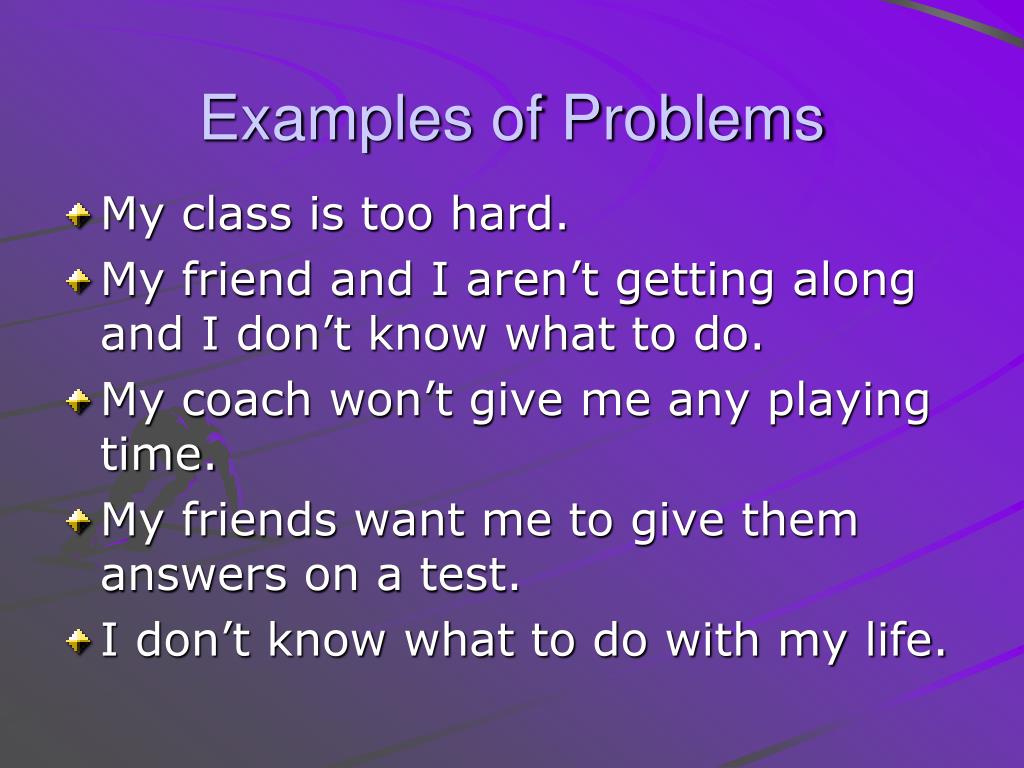 Examples of Problems

My class is too hard.

My friend and I aren’t getting along and I don’t know what to do.

My coach won’t give me any playing time.

My friends want me to give them answers on a test.

I don’t know what to do with my life.